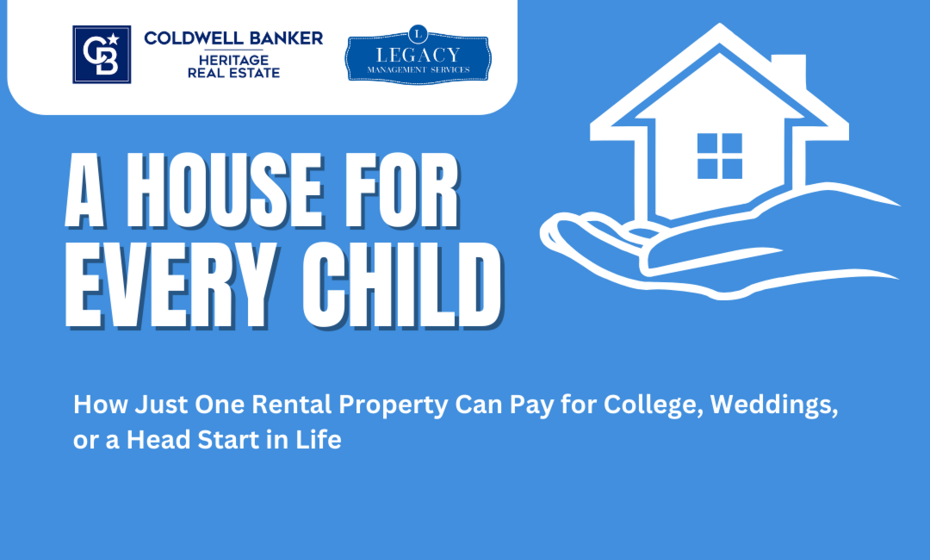 CB

COLDWELL BANKER
HERITAGE
REAL ESTATE

L
LEGACY
MANAGEMENT SERVICES

A HOUSE FOR EVERY CHILD

How Just One Rental Property Can Pay for College, Weddings, or a Head Start in Life